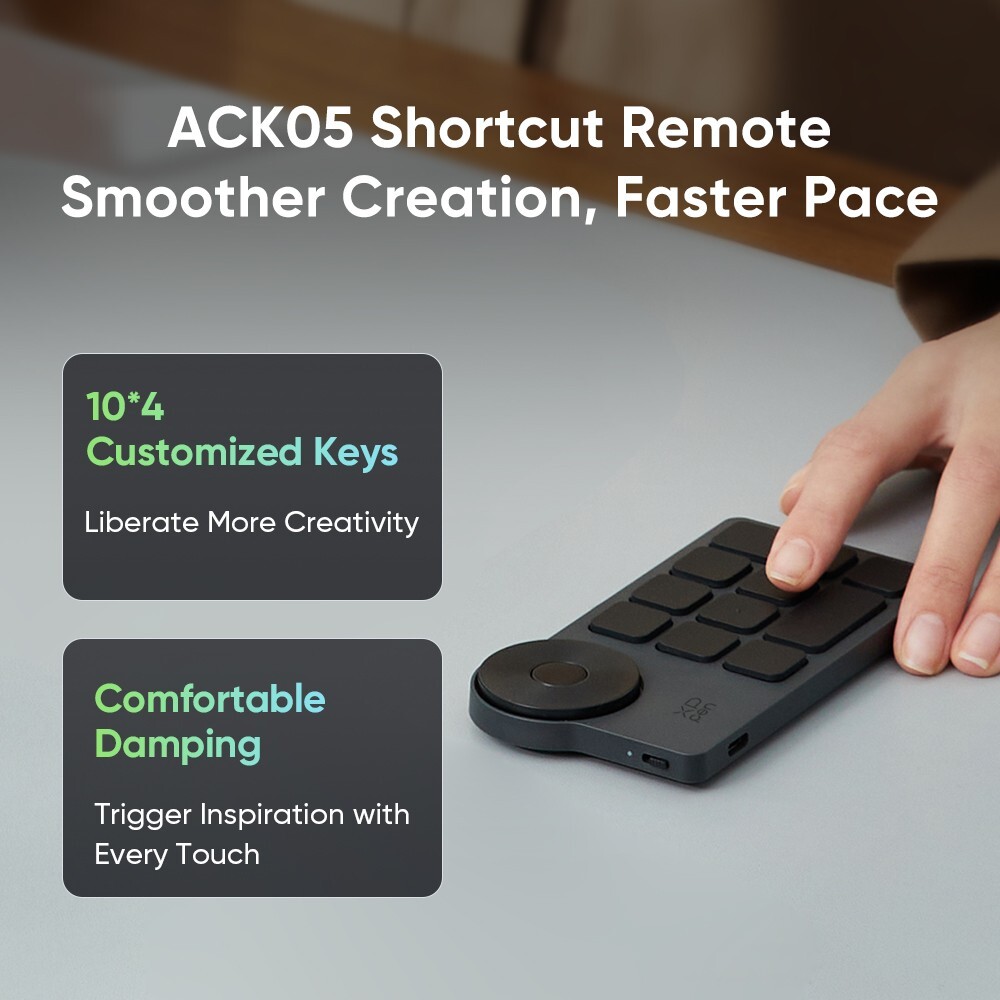 ACK05 Shortcut Remote
Smoother Creation, Faster Pace

10*4
Customized Keys

Liberate More Creativity

Comfortable
Damping

Trigger Inspiration with Every Touch